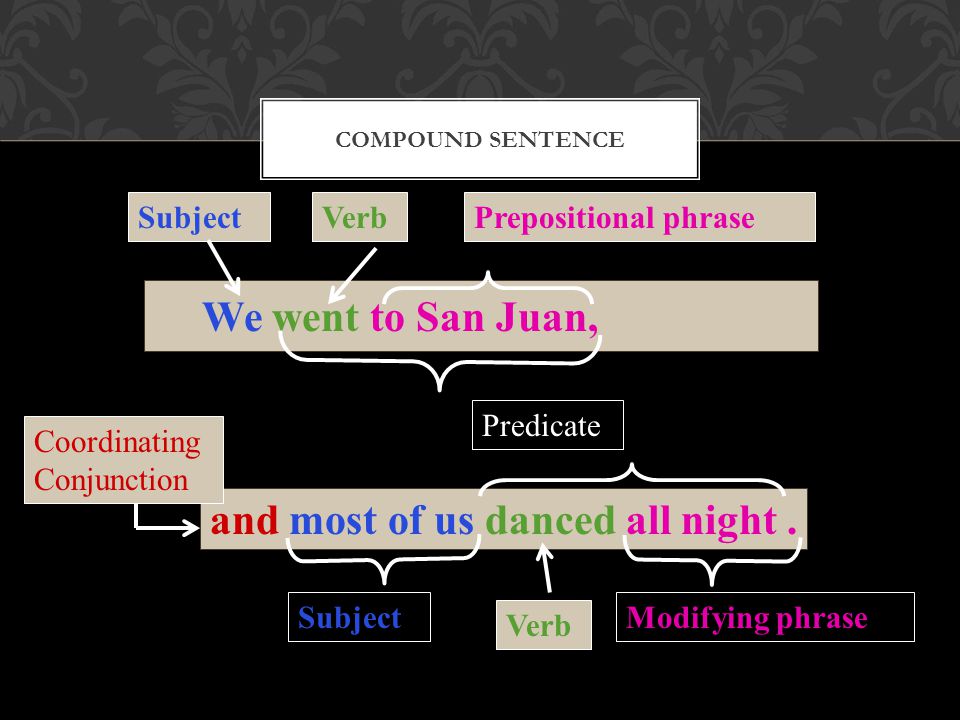 COMPOUND SENTENCE

Subject

Verb

Prepositional phrase

We went to San Juan,

Predicate

Coordinating Conjunction

and most of us danced all night .

Subject

Verb

Modifying phrase